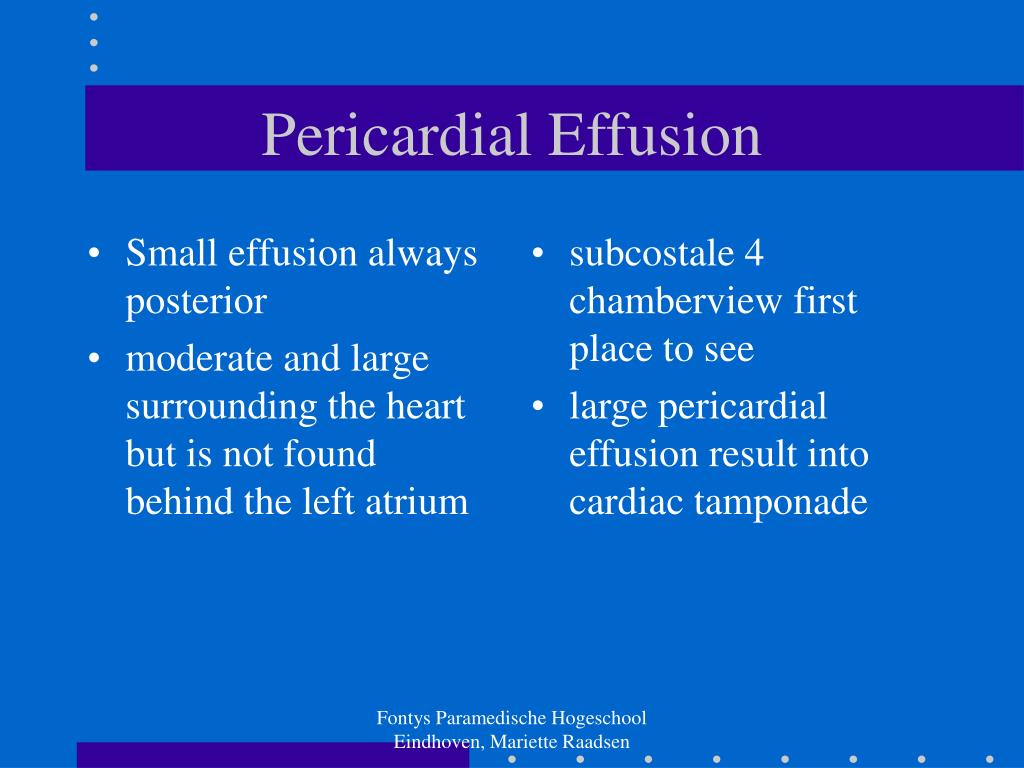 Pericardial Effusion

• Small effusion always posterior
• moderate and large surrounding the heart but is not found behind the left atrium

• subcostale 4 chamberview first place to see
• large pericardial effusion result into cardiac tamponade

Fontys Paramedische Hogeschool
Eindhoven, Mariette Raadsen